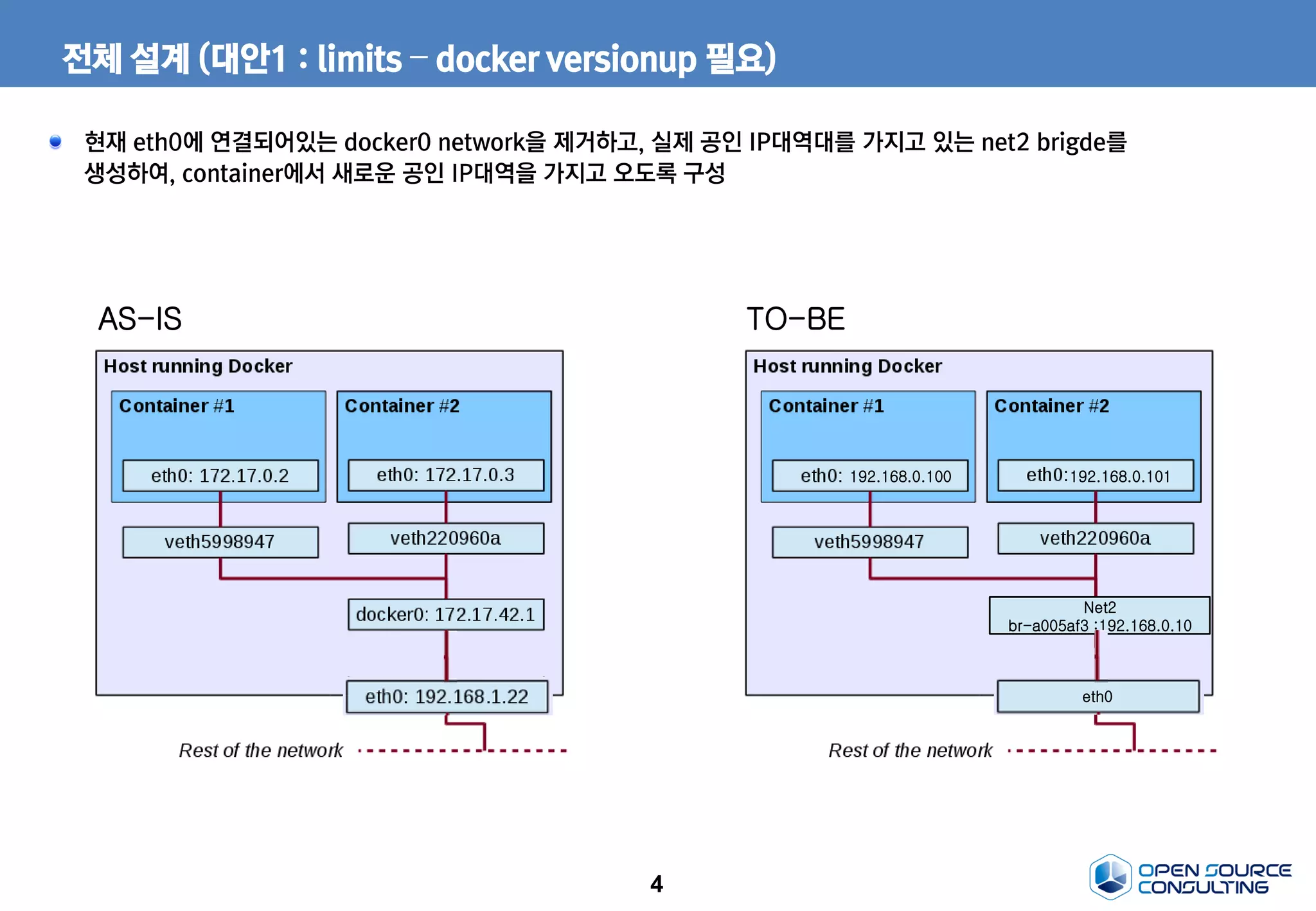 전체 설계 (대안1 : limits – docker versionup 필요)

현재 eth0에 연결되어있는 docker0 network을 제거하고, 실제 공인 IP대역대를 가지고 있는 net2 brigde를 생성하여, container에서 새로운 공인 IP대역을 가지고 오도록 구성

AS-IS

Host running Docker

Container #1

eth0: 172.17.0.2

Container #2

eth0: 172.17.0.3

veth5998947

veth220960a

docker0: 172.17.42.1

eth0: 192.168.1.22

Rest of the network

TO-BE

Host running Docker

Container #1

eth0: 192.168.0.100

Container #2

eth0:192.168.0.101

veth5998947

veth220960a

Net2
br-a005af3 :192.168.0.10

eth0

Rest of the network

4

OPEN SOURCE CONSULTING